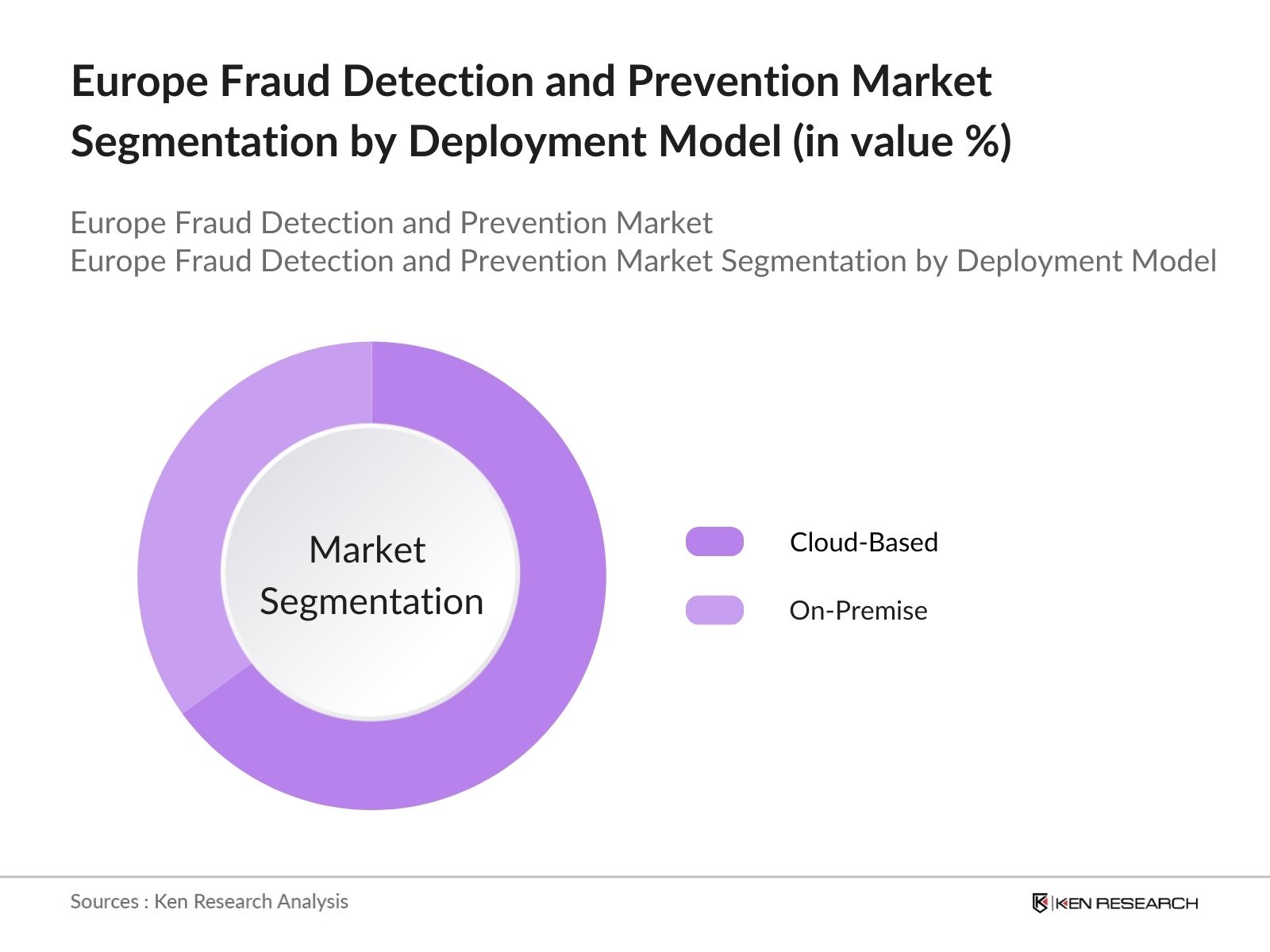 Europe Fraud Detection and Prevention Market Segmentation by Deployment Model (in value %)

Europe Fraud Detection and Prevention Market
Europe Fraud Detection and Prevention Market Segmentation by Deployment Model

Market Segmentation

Cloud-Based

On-Premise

Sources : Ken Research Analysis

KEN RESEARCH